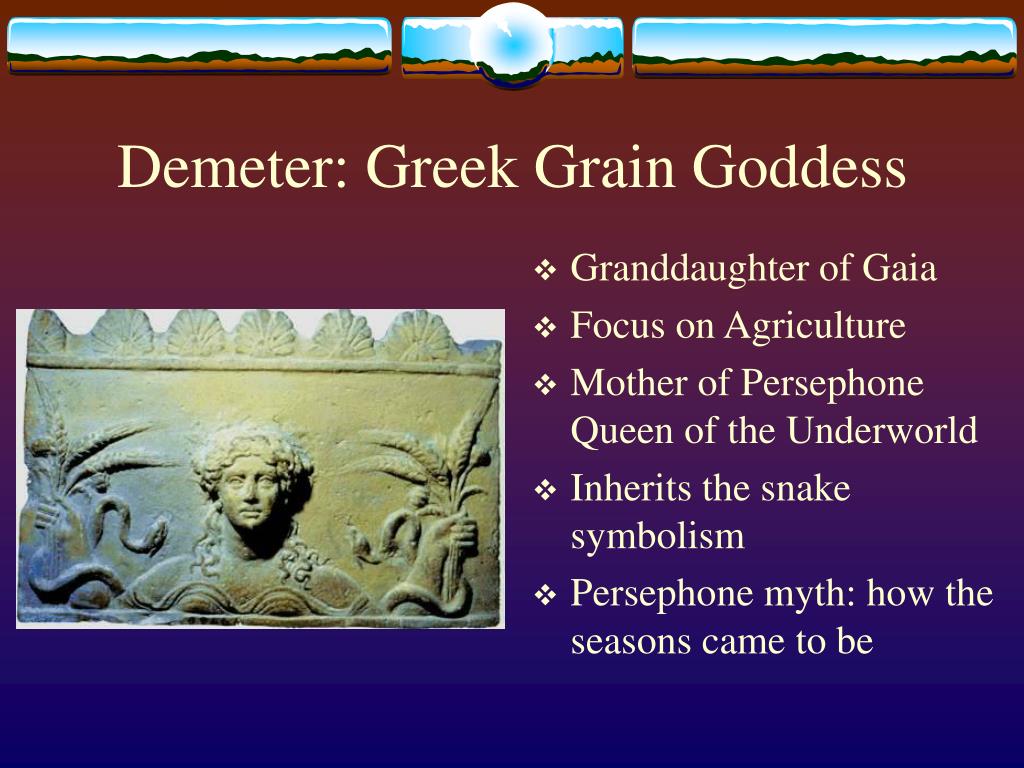 Demeter: Greek Grain Goddess

❖ Granddaughter of Gaia
❖ Focus on Agriculture
❖ Mother of Persephone Queen of the Underworld
❖ Inherits the snake symbolism
❖ Persephone myth: how the seasons came to be